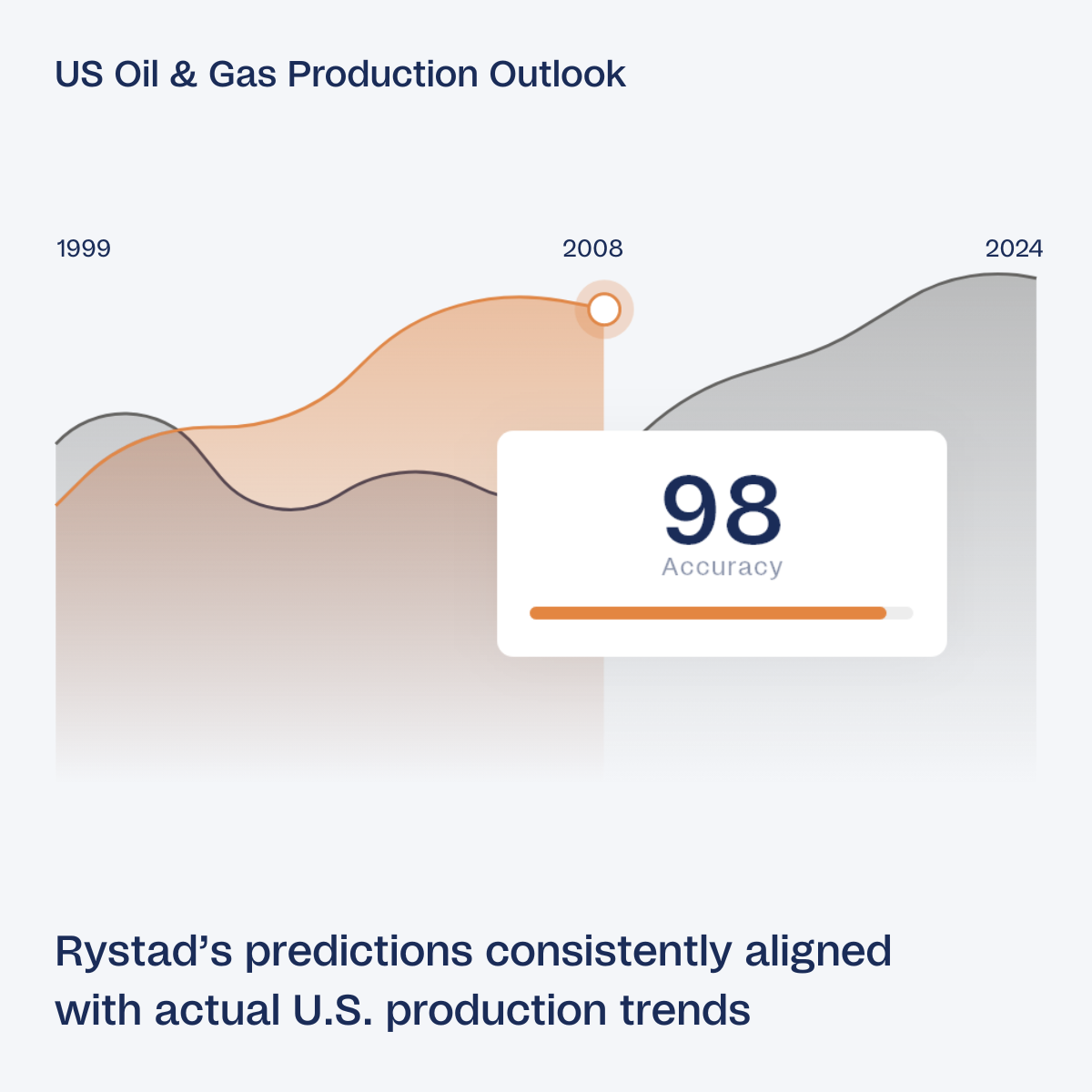 US Oil & Gas Production Outlook

1999

2008

2024

98
Accuracy

Rystad’s predictions consistently aligned with actual U.S. production trends